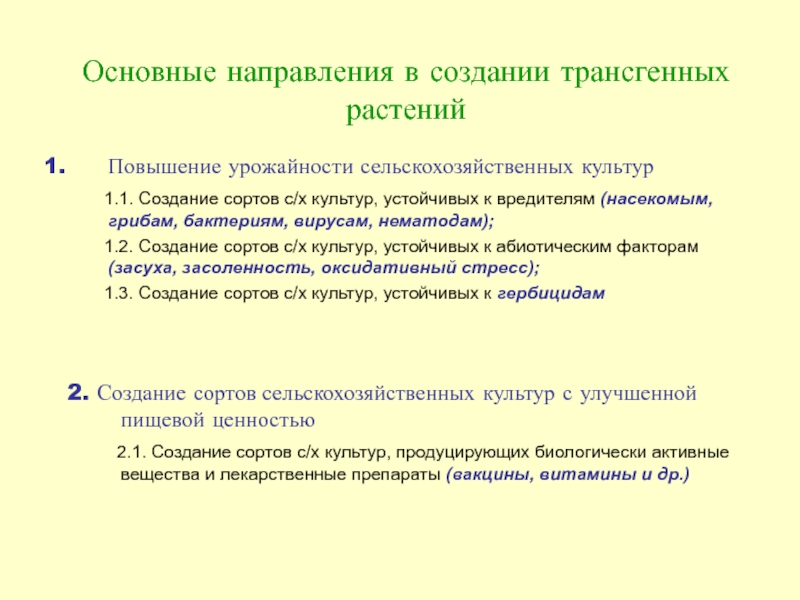 Основные направления в создании трансгенных растений

1. Повышение урожайности сельскохозяйственных культур

1.1. Создание сортов с/х культур, устойчивых к вредителям (насекомым, грибам, бактериям, вирусам, нематодам);

1.2. Создание сортов с/х культур, устойчивых к абиотическим факторам (засуха, засоленность, оксидативный стресс);

1.3. Создание сортов с/х культур, устойчивых к гербицидам

2. Создание сортов сельскохозяйственных культур с улучшенной пищевой ценностью

2.1. Создание сортов с/х культур, продуцирующих биологически активные вещества и лекарственные препараты (вакцины, витамины и др.)